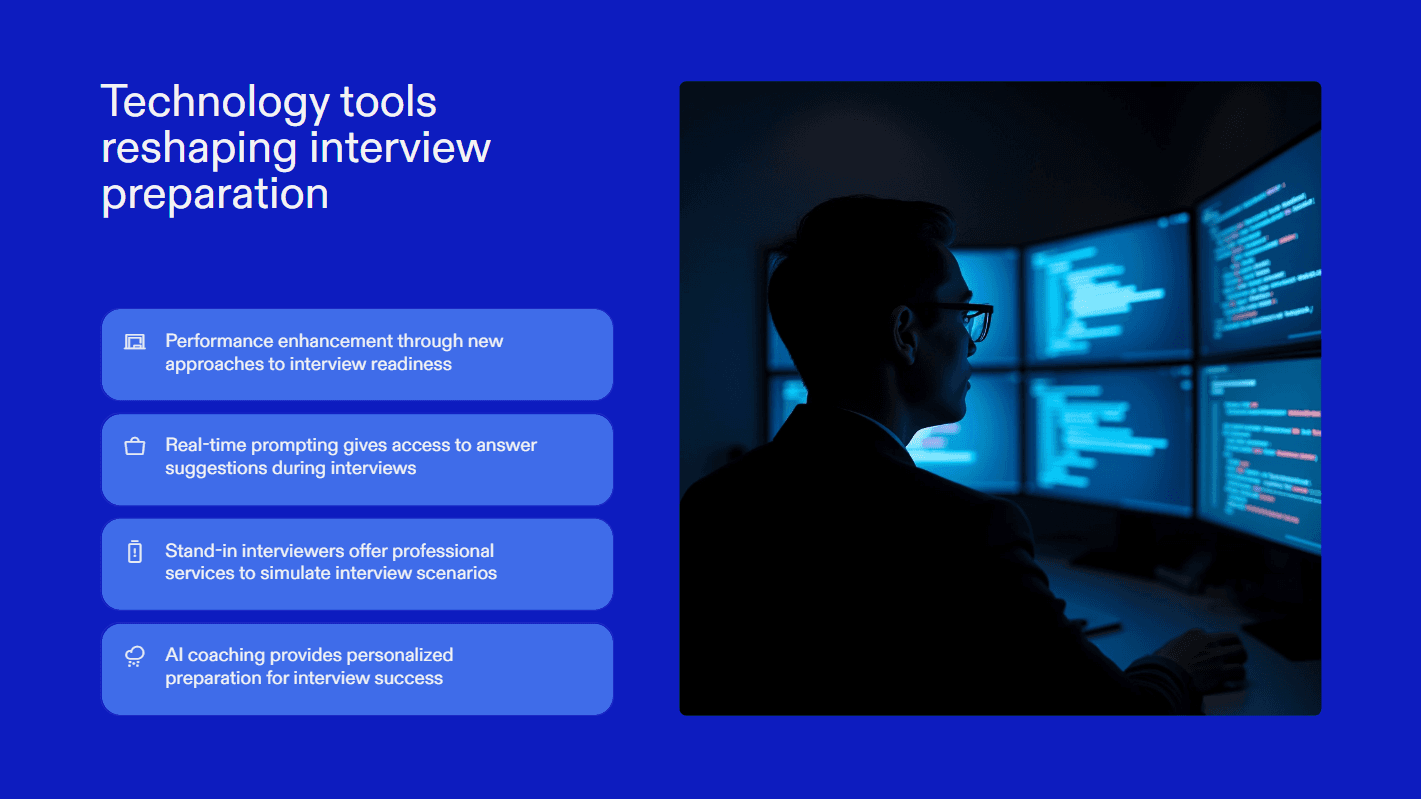 Technology tools reshaping interview preparation

Performance enhancement through new approaches to interview readiness

Real-time prompting gives access to answer suggestions during interviews

Stand-in interviewers offer professional services to simulate interview scenarios

AI coaching provides personalized preparation for interview success